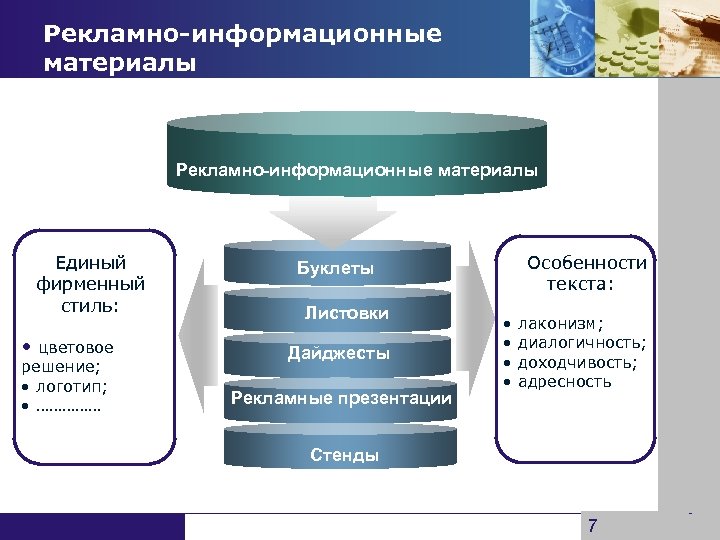 Рекламно-информационные материалы

Рекламно-информационные материалы

Единый фирменный стиль:

• цветовое решение;
• логотип;
• ……………

Буклеты

Листовки

Дайджесты

Рекламные презентации

Стенды

Особенности текста:

• лаконизм;
• диалогичность;
• доходчивость;
• адресность

7